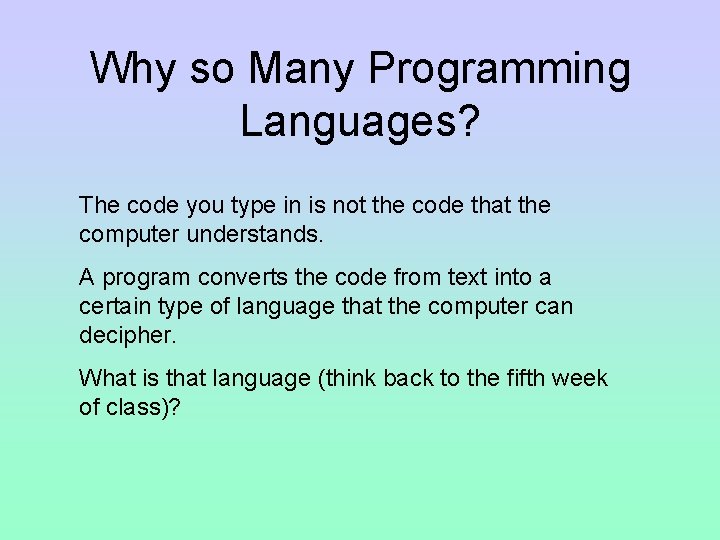 Why so Many Programming Languages?

The code you type in is not the code that the computer understands.

A program converts the code from text into a certain type of language that the computer can decipher.

What is that language (think back to the fifth week of class)?